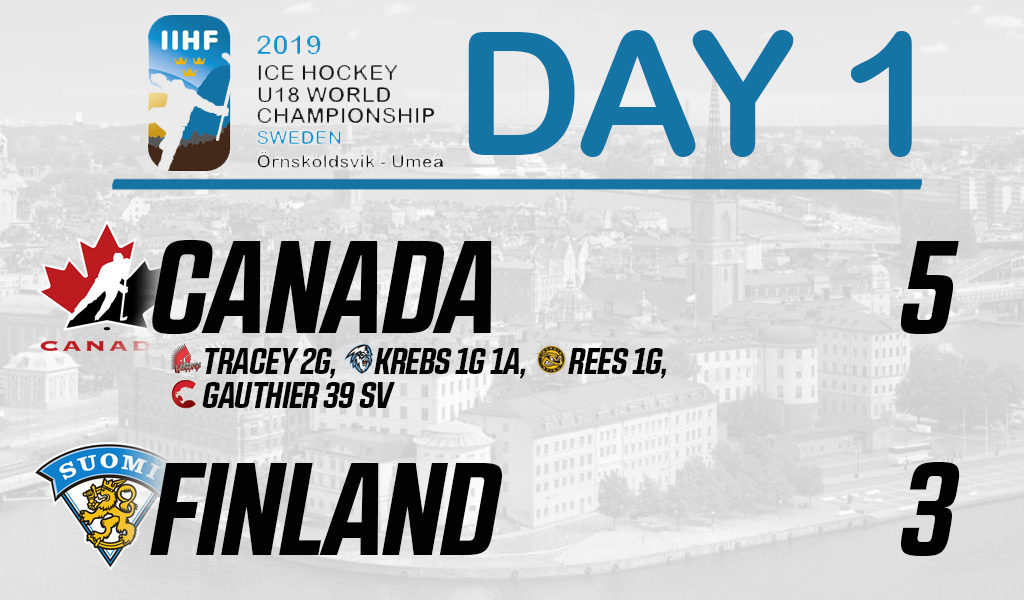 IIHF

2019
ICE HOCKEY
U18 WORLD
CHAMPIONSHIP
SWEDEN
Örnsköldsvik - Umea

DAY 1

CANADA

CANADA 5

TRACEY 2G, KREBS 1G 1A, REES 1G,
GAUTHIER 39 SV

SUOMI

FINLAND 3